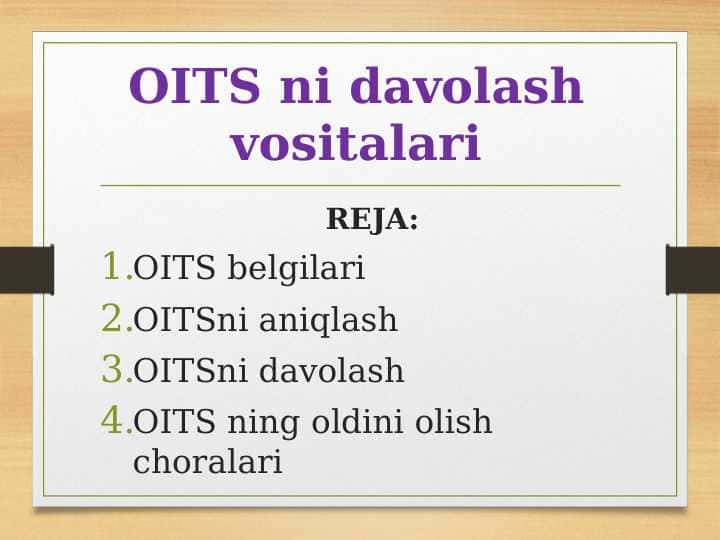 OITS ni davolash vositalari

REJA:

1. OITS belgilari
2. OITSni aniqlash
3. OITSni davolash
4. OITS ning oldini olish choralari